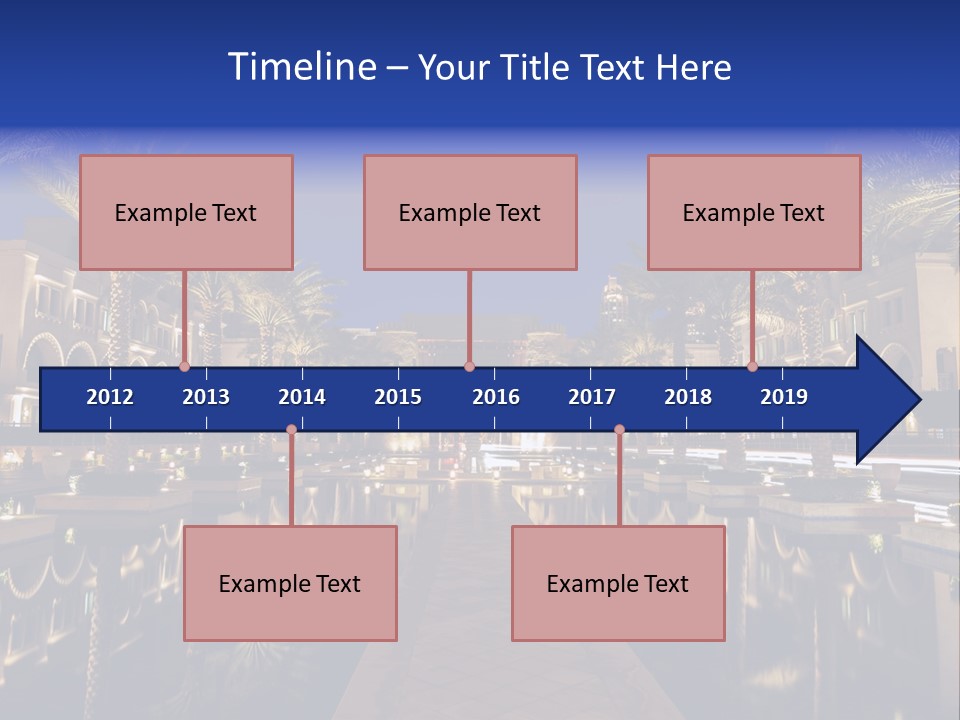 Timeline – Your Title Text Here

Example Text

Example Text

Example Text

2012 2013 2014 2015 2016 2017 2018 2019

Example Text

Example Text